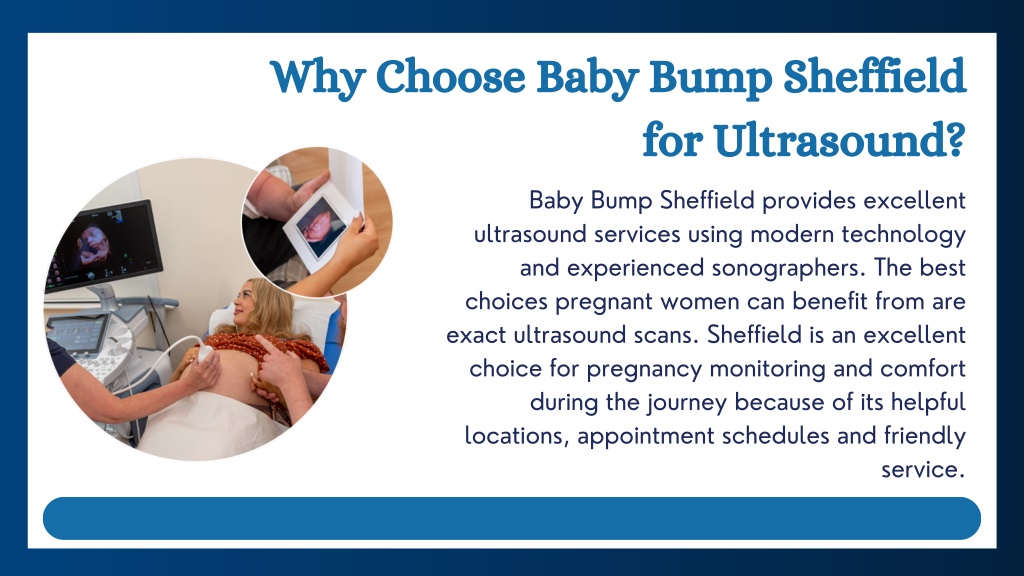 Why Choose Baby Bump Sheffield for Ultrasound?

Baby Bump Sheffield provides excellent ultrasound services using modern technology and experienced sonographers. The best choices pregnant women can benefit from are exact ultrasound scans. Sheffield is an excellent choice for pregnancy monitoring and comfort during the journey because of its helpful locations, appointment schedules and friendly service.